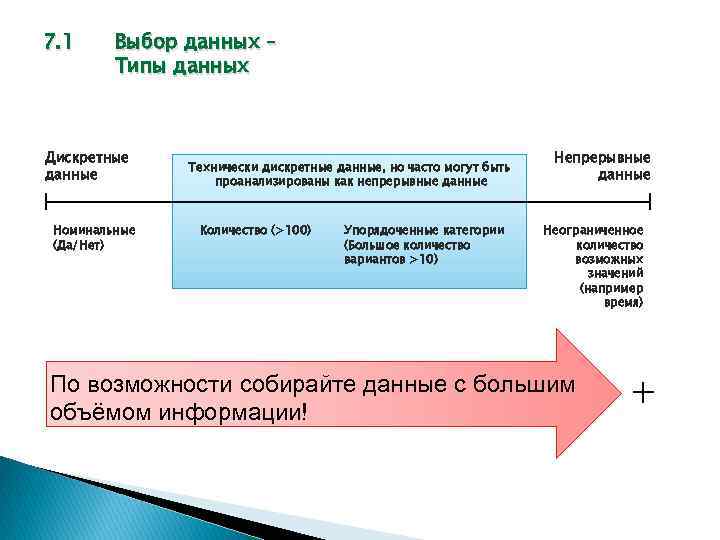 7.1 Выбор данных – Типы данных

Дискретные данные

Технически дискретные данные, но часто могут быть проанализированы как непрерывные данные

Непрерывные данные

Номинальные (Да/Нет)

Количество (>100)

Упорядоченные категории (Большое количество вариантов >10)

Неограниченное количество возможных значений (например время)

По возможности собирайте данные с большим объёмом информации!

+